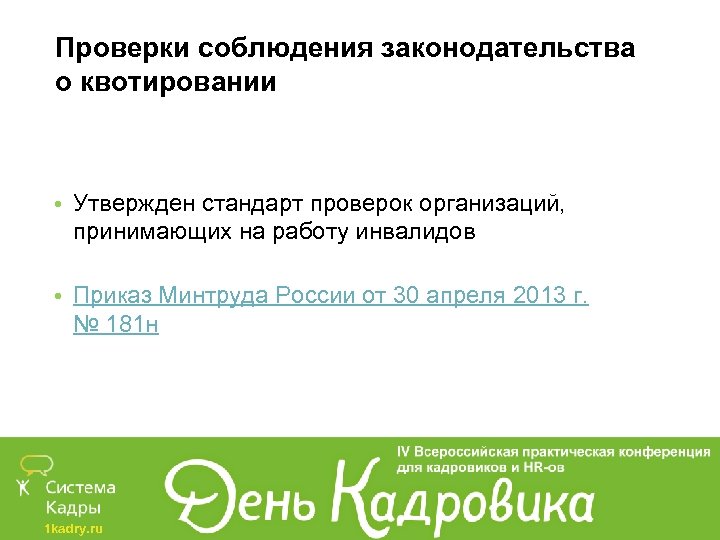 Проверки соблюдения законодательства о квотировании

• Утвержден стандарт проверок организаций, принимающих на работу инвалидов

• Приказ Минтруда России от 30 апреля 2013 г. № 181н

Система Кадры
1kadry.ru

IV Всероссийская практическая конференция для кадровиков и HR-ов

День Кадровика